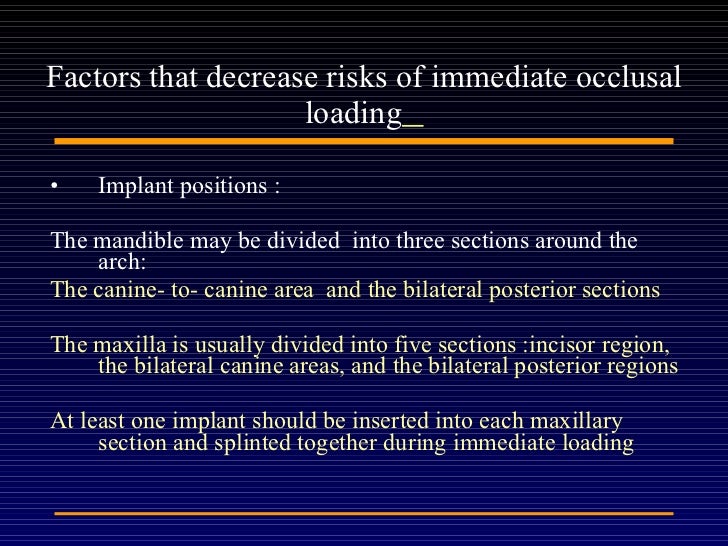 Factors that decrease risks of immediate occlusal loading

• Implant positions :

The mandible may be divided into three sections around the arch:

The canine- to- canine area and the bilateral posterior sections

The maxilla is usually divided into five sections :incisor region, the bilateral canine areas, and the bilateral posterior regions

At least one implant should be inserted into each maxillary section and splinted together during immediate loading